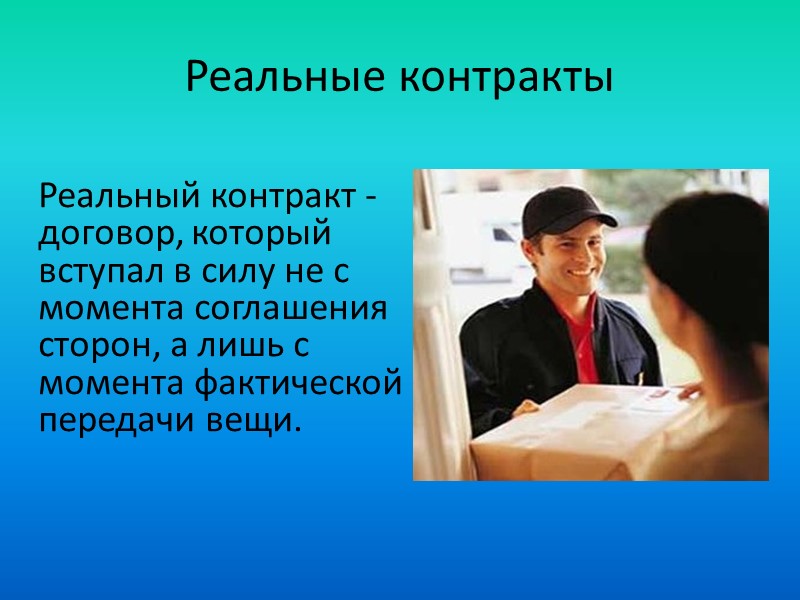 Реальные контракты

Реальный контракт - договор, который вступал в силу не с момента соглашения сторон, а лишь с момента фактической передачи вещи.